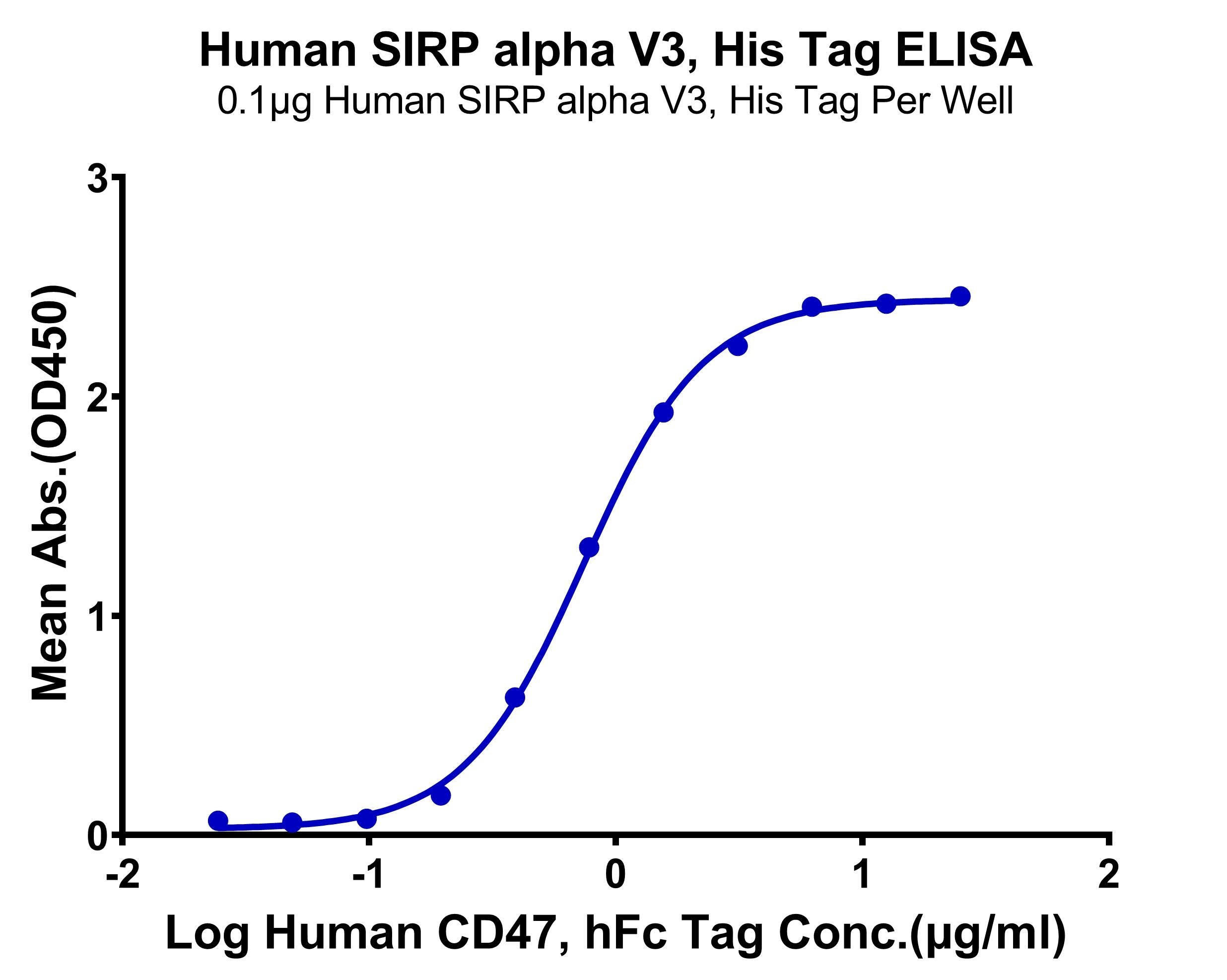 Human SIRP alpha V3, His Tag ELISA
0.1μg Human SIRP alpha V3, His Tag Per Well

Mean Abs.(OD450)

3
2
1
0

-2
-1
0
1
2

Log Human CD47, hFc Tag Conc.(μg/ml)